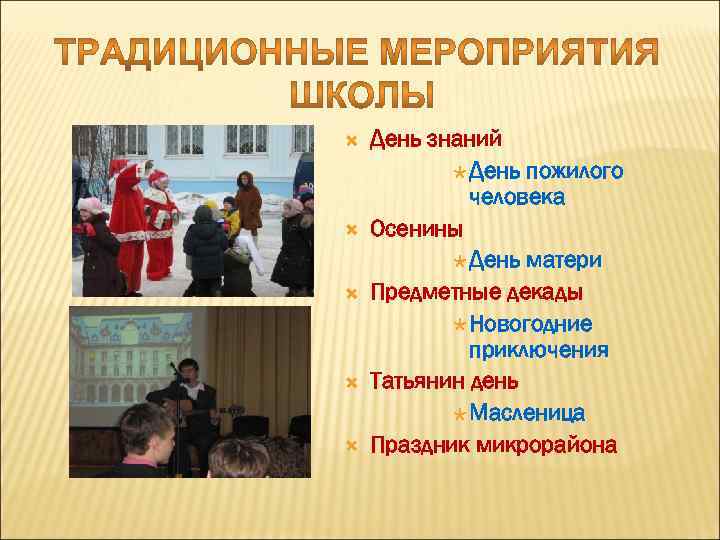 ТРАДИЦИОННЫЕ МЕРОПРИЯТИЯ ШКОЛЫ

День знаний

День пожилого человека

Осенины

День матери

Предметные декады

Новогодние приключения

Татьянин день

Масленица

Праздник микрорайона